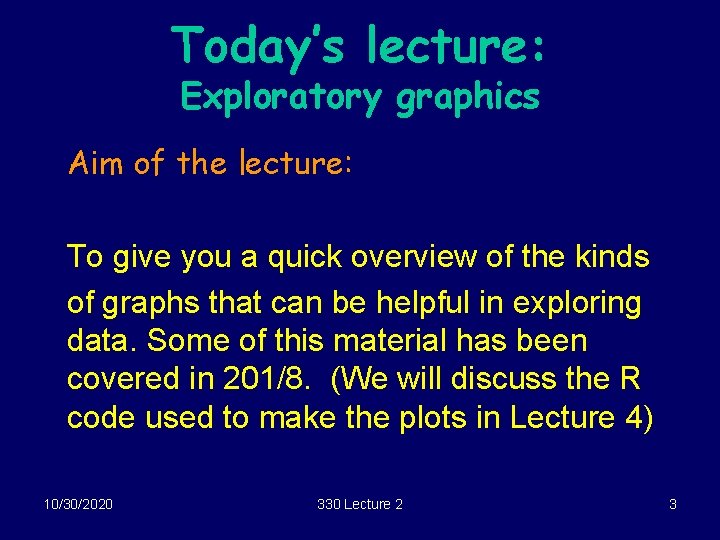 Today's lecture:
Exploratory graphics

Aim of the lecture:

To give you a quick overview of the kinds of graphs that can be helpful in exploring data. Some of this material has been covered in 201/8. (We will discuss the R code used to make the plots in Lecture 4)

10/30/2020 330 Lecture 2 3